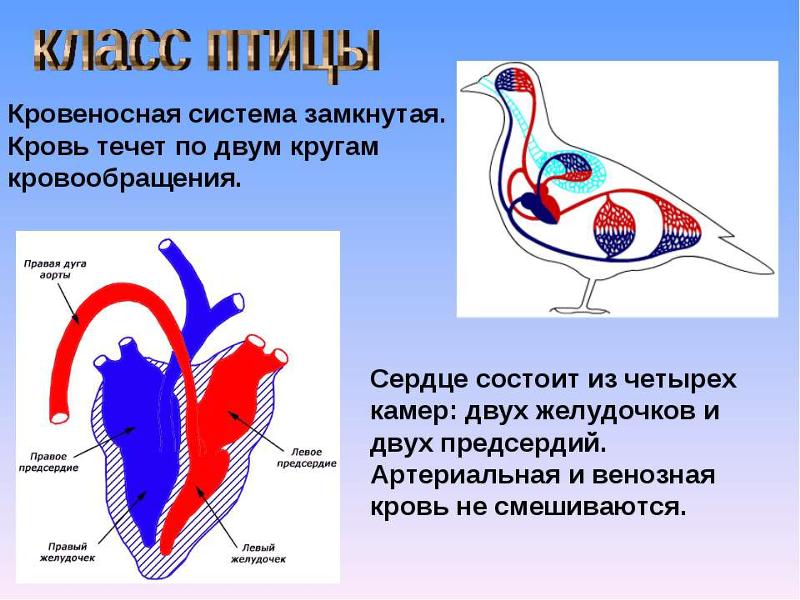 класс птицы

Кровеносная система замкнутая. Кровь течет по двум кругам кровообращения.

Правая дуга аорты

Правое предсердие

Левое предсердие

Правый желудочек

Левый желудочек

Сердце состоит из четырех камер: двух желудочков и двух предсердий. Артериальная и венозная кровь не смешиваются.